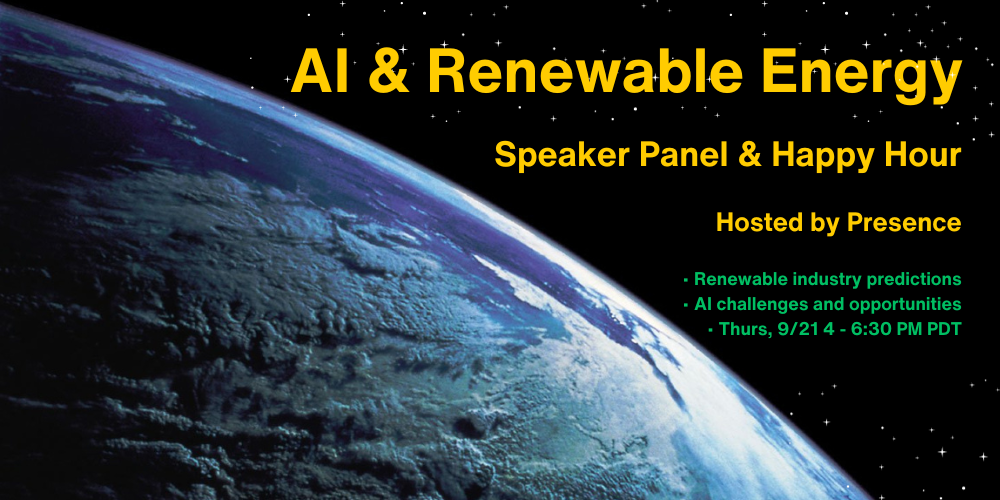 AI & Renewable Energy

Speaker Panel & Happy Hour

Hosted by Presence

• Renewable industry predictions
• AI challenges and opportunities
• Thurs, 9/21 4 - 6:30 PM PDT